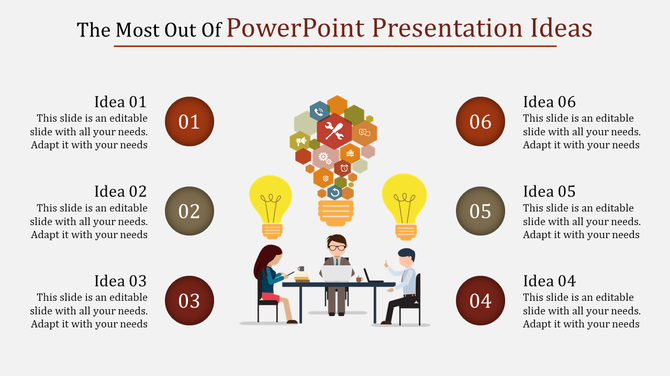 The Most Out Of PowerPoint Presentation Ideas

Idea 01
This slide is an editable slide with all your needs. Adapt it with your needs

01

Idea 02
This slide is an editable slide with all your needs. Adapt it with your needs

02

Idea 03
This slide is an editable slide with all your needs. Adapt it with your needs

03

06

Idea 06
This slide is an editable slide with all your needs. Adapt it with your needs

05

Idea 05
This slide is an editable slide with all your needs. Adapt it with your needs

04

Idea 04
This slide is an editable slide with all your needs. Adapt it with your needs